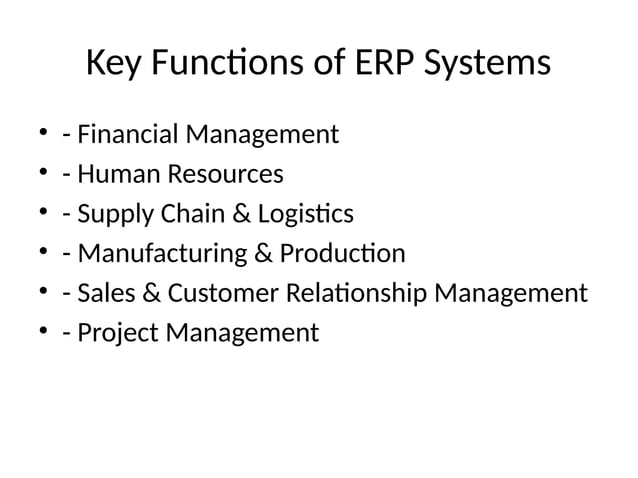 Key Functions of ERP Systems

• - Financial Management
• - Human Resources
• - Supply Chain & Logistics
• - Manufacturing & Production
• - Sales & Customer Relationship Management
• - Project Management